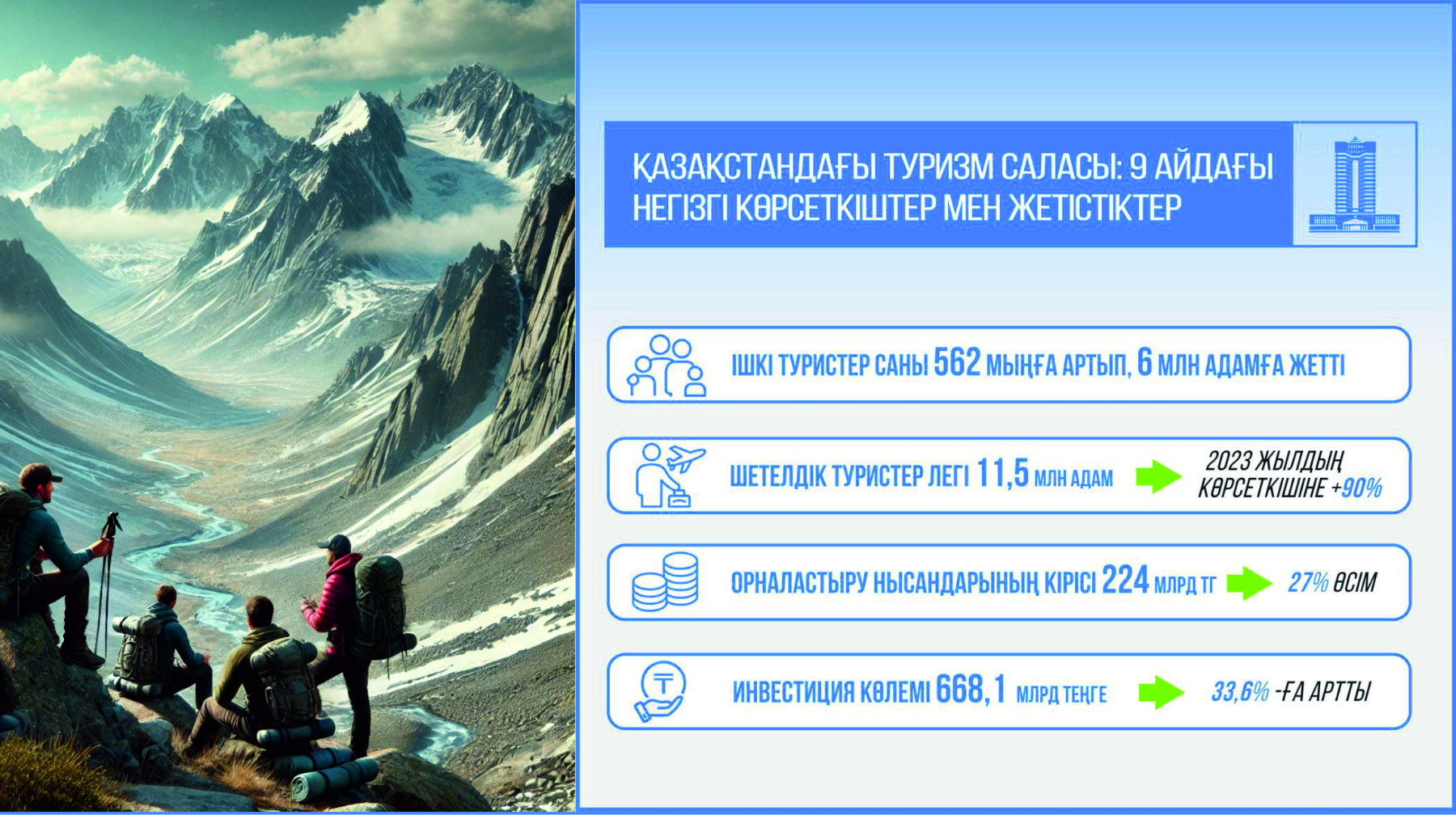 ҚАЗАҚСТАНДАҒЫ ТУРИЗМ САЛАСЫ: 9 АЙДАҒЫ НЕГІЗГІ КӨРСЕТКІШТЕР МЕН ЖЕТІСТІКТЕР

ІШКІ ТУРИСТЕР САНЫ 562 МЫҢҒА АРТЫП, 6 МЛН АДАМҒА ЖЕТТІ

ШЕТЕЛДІК ТУРИСТЕР ЛЕГІ 11,5 МЛН АДАМ

2023 ЖЫЛДЫҢ КӨРСЕТКІШІНЕ +90%

ОРНАЛАСТЫРУ НЫСАНДАРЫНЫҢ КІРІСІ 224 МЛРД ТГ

27% ӨСІМ

ИНВЕСТИЦИЯ КӨЛЕМІ 668,1 МЛРД ТЕҢГЕ

33,6% -ҒА АРТТЫ